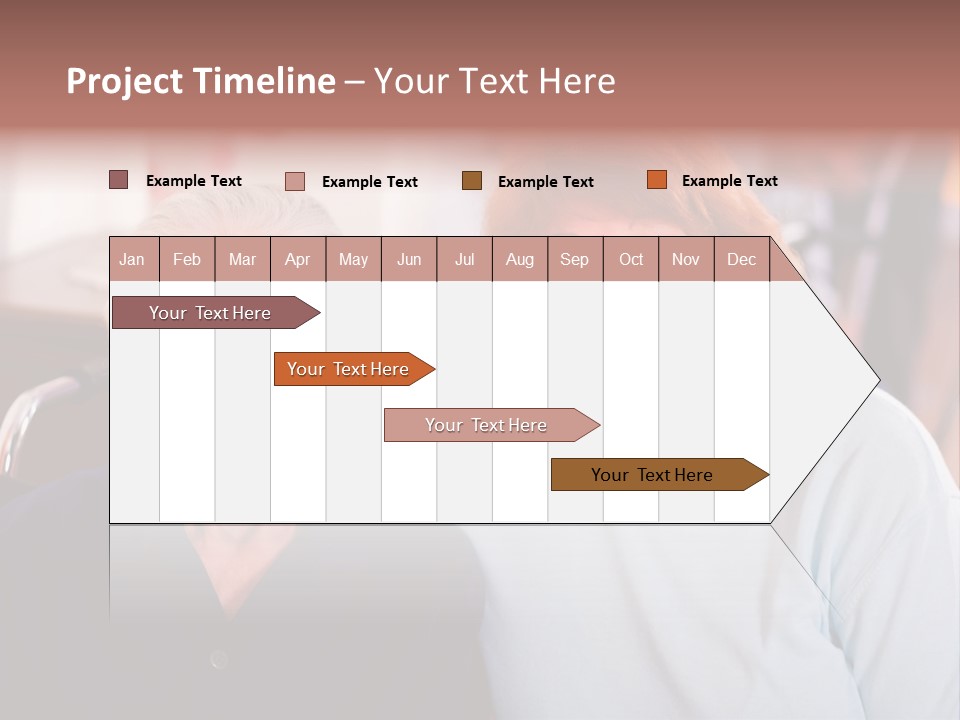 Project Timeline – Your Text Here

Example Text Example Text Example Text Example Text

| Jan | Feb | Mar | Apr | May | Jun | Jul | Aug | Sep | Oct | Nov | Dec |
|---|---|---|---|---|---|---|---|---|---|---|---|

Your Text Here

Your Text Here

Your Text Here

Your Text Here